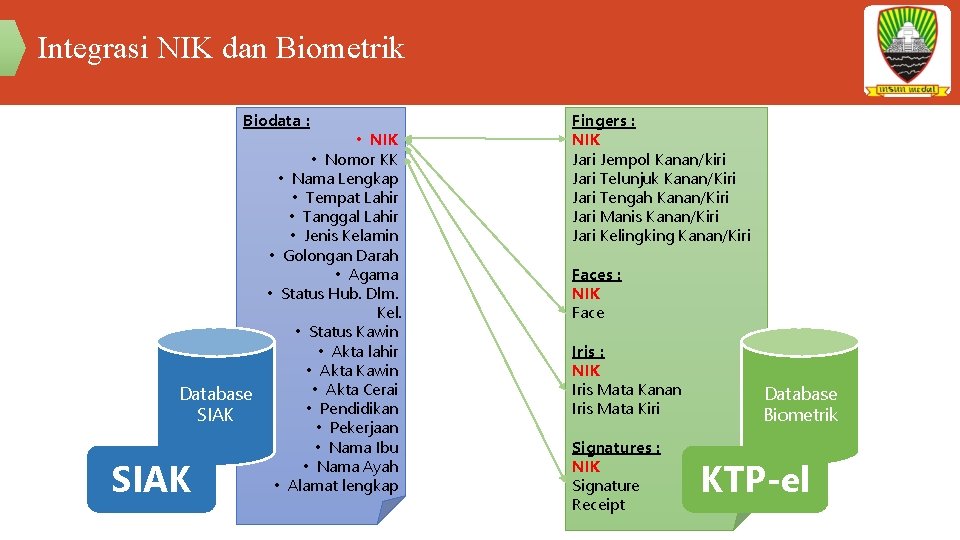 Integrasi NIK dan Biometrik

insun medal

Biodata :
• NIK
• Nomor KK
• Nama Lengkap
• Tempat Lahir
• Tanggal Lahir
• Jenis Kelamin
• Golongan Darah
• Agama
• Status Hub. Dlm. Kel.
• Status Kawin
• Akta lahir
• Akta Kawin
• Akta Cerai
• Pendidikan
• Pekerjaan
• Nama Ibu
• Nama Ayah
• Alamat lengkap

Database SIAK

SIAK

Fingers :
NIK
Jari Jempol Kanan/kiri
Jari Telunjuk Kanan/Kiri
Jari Tengah Kanan/Kiri
Jari Manis Kanan/Kiri
Jari Kelingking Kanan/Kiri

Faces :
NIK
Face

Iris :
NIK
Iris Mata Kanan
Iris Mata Kiri

Signatures :
NIK
Signature
Receipt

Database Biometrik

KTP-el